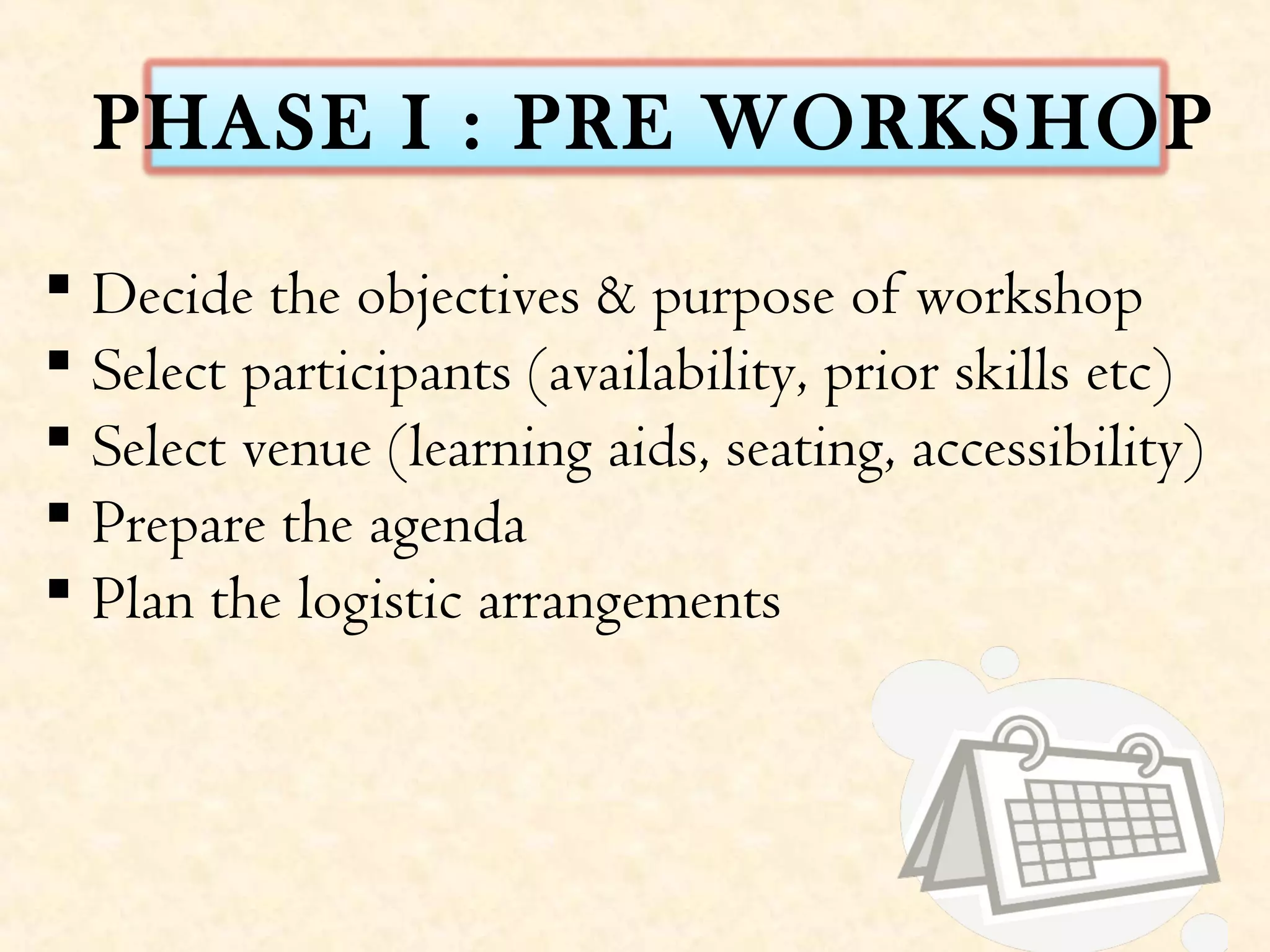 PHASE I : PRE WORKSHOP

• Decide the objectives & purpose of workshop
• Select participants (availability, prior skills etc)
• Select venue (learning aids, seating, accessibility)
• Prepare the agenda
• Plan the logistic arrangements